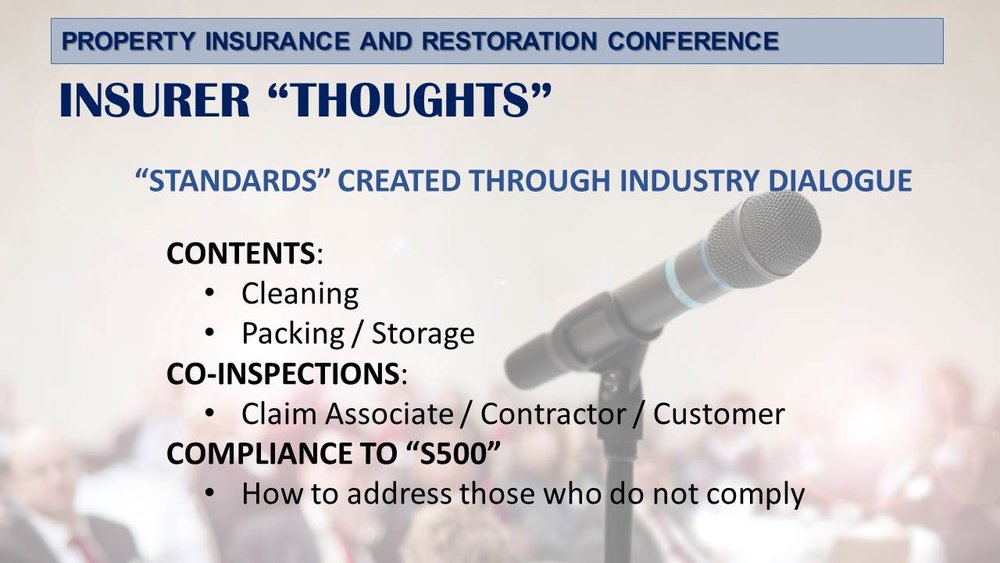 PROPERTY INSURANCE AND RESTORATION CONFERENCE

INSURER “THOUGHTS”

“STANDARDS” CREATED THROUGH INDUSTRY DIALOGUE

CONTENTS:
• Cleaning
• Packing / Storage

CO-INSPECTIONS:
• Claim Associate / Contractor / Customer

COMPLIANCE TO “S500”
• How to address those who do not comply